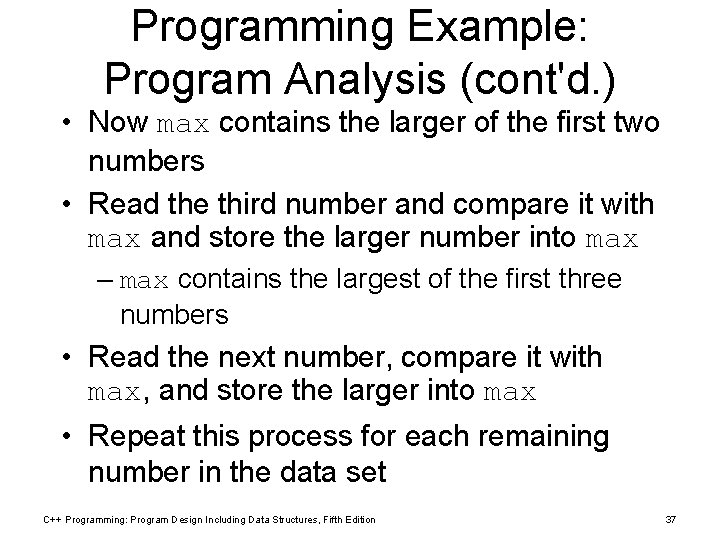 Programming Example: Program Analysis (cont'd.)

• Now max contains the larger of the first two numbers

• Read the third number and compare it with max and store the larger number into max

– max contains the largest of the first three numbers

• Read the next number, compare it with max, and store the larger into max

• Repeat this process for each remaining number in the data set

C++ Programming: Program Design Including Data Structures, Fifth Edition

37